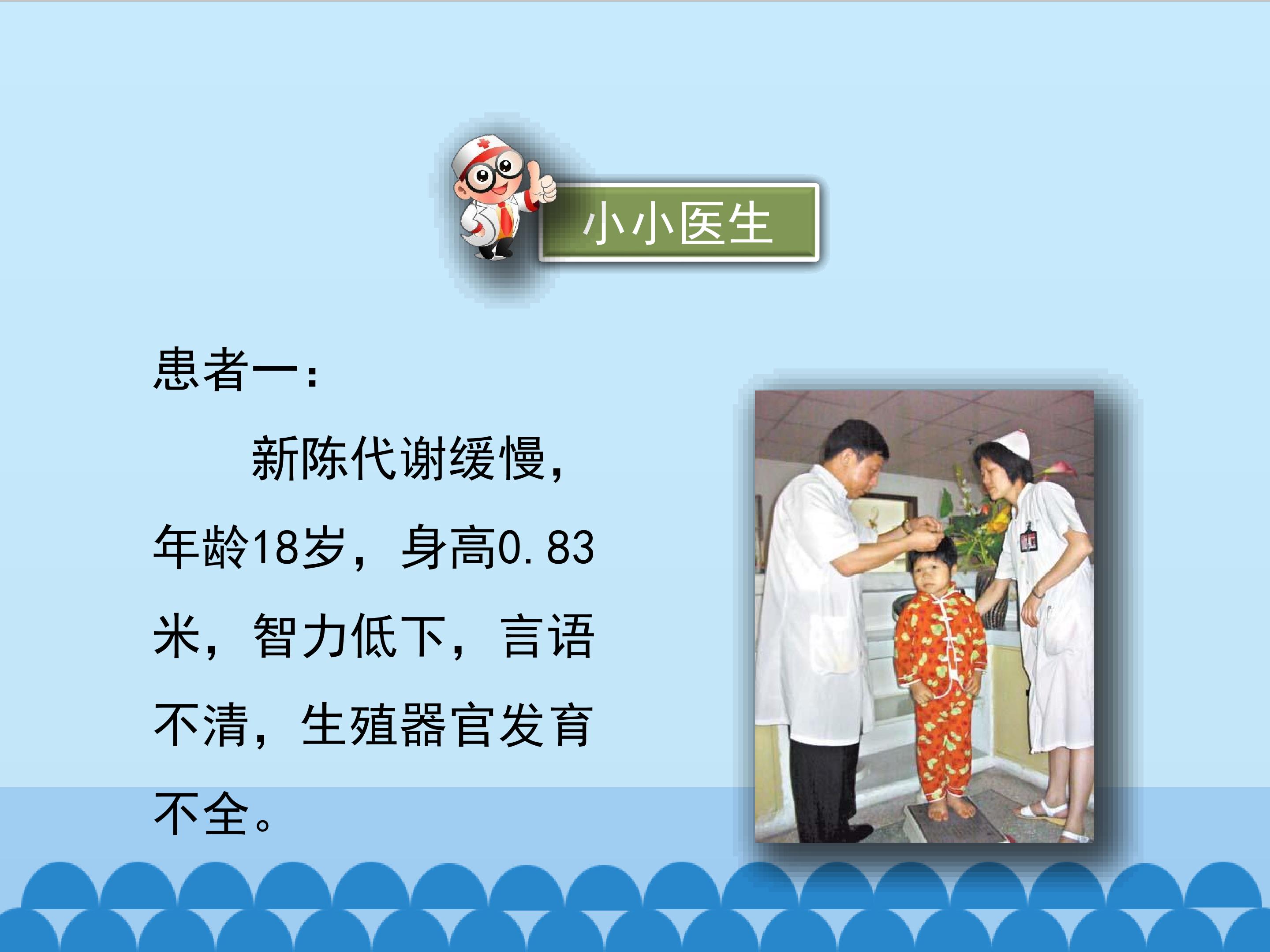 小小医生

患者一：

新陈代谢缓慢，年龄18岁，身高0.83米，智力低下，言语不清，生殖器官发育不全。